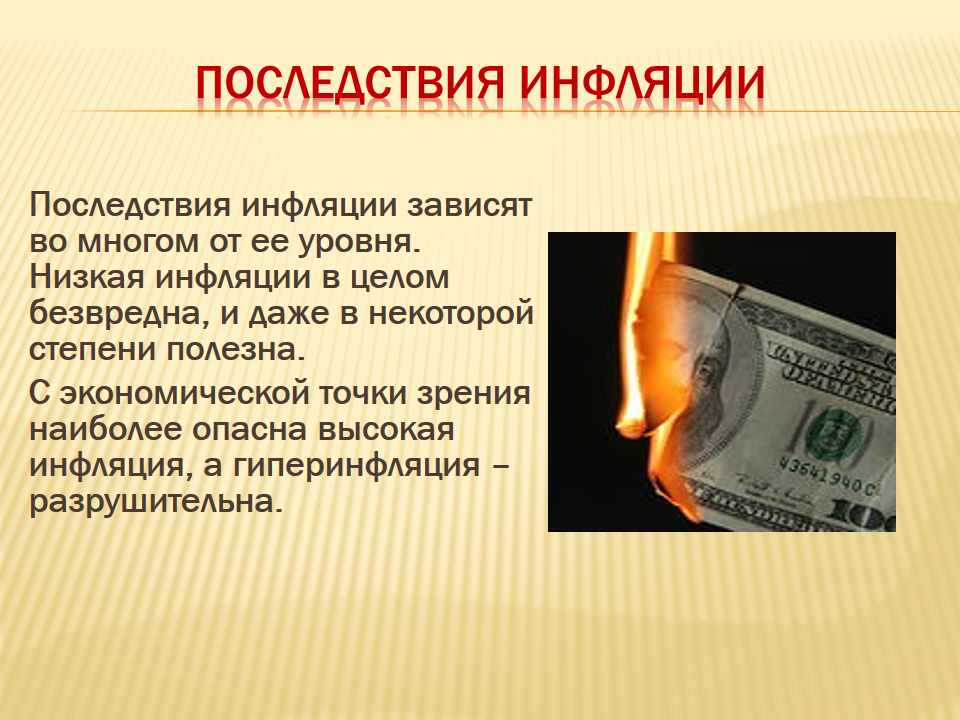 ПОСЛЕДСТВИЯ ИНФЛЯЦИИ

Последствия инфляции зависят во многом от ее уровня. Низкая инфляции в целом безвредна, и даже в некоторой степени полезна.

С экономической точки зрения наиболее опасна высокая инфляция, а гиперинфляция – разрушительна.

100

43641940C

100